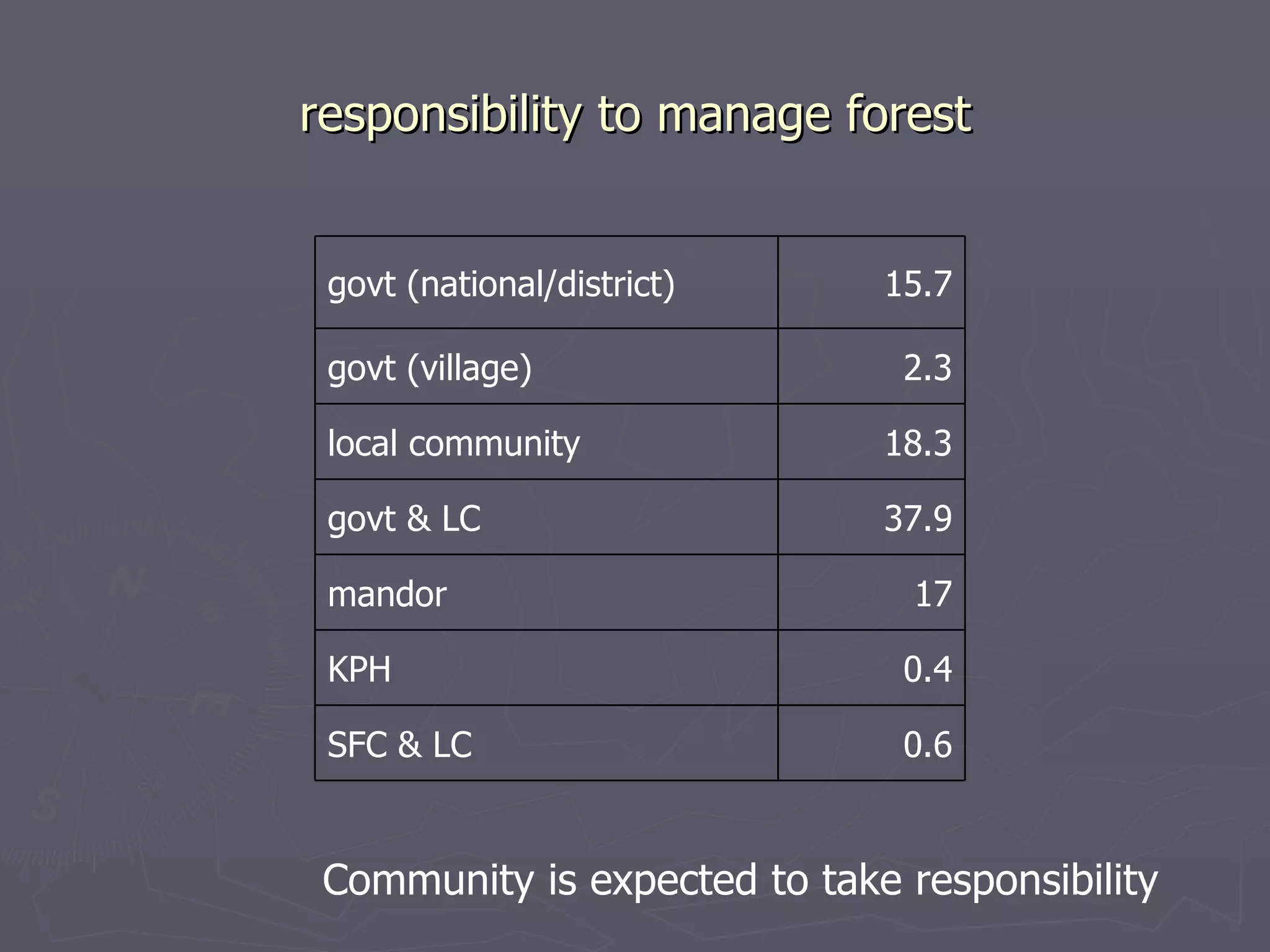 responsibility to manage forest

| govt (national/district) | 15.7 |
|---|---|
| govt (village) | 2.3 |
| local community | 18.3 |
| govt & LC | 37.9 |
| mandor | 17 |
| KPH | 0.4 |
| SFC & LC | 0.6 |

Community is expected to take responsibility